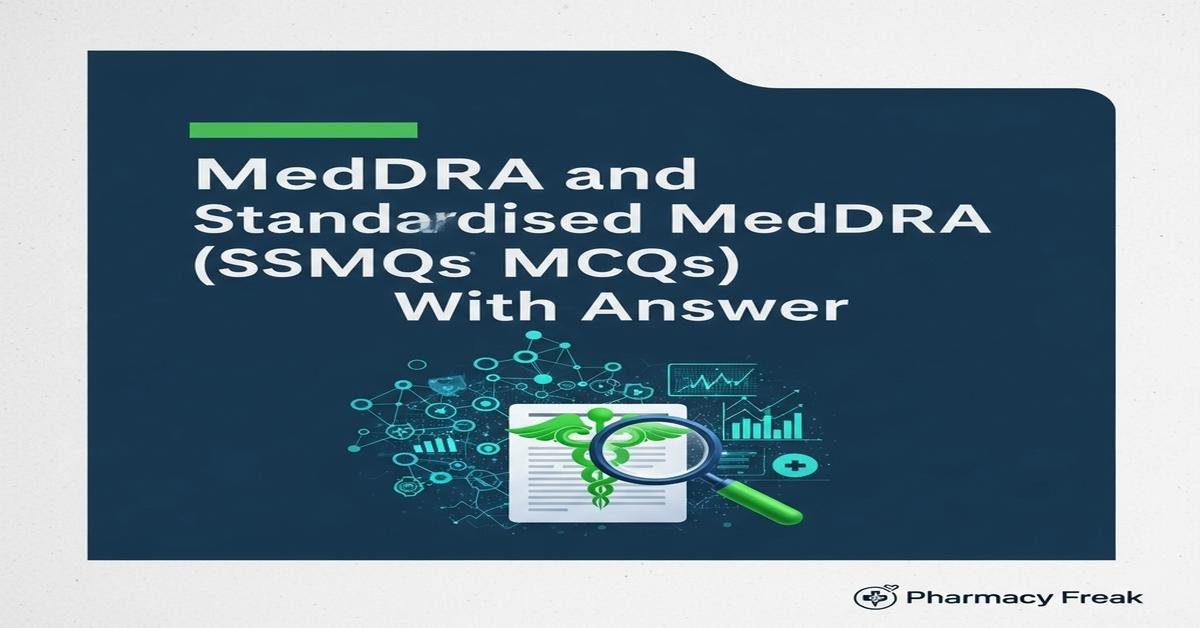 MedDRA and Standardised MedDRA (SSMQs MCQs) With Answer

Pharmacy Freak